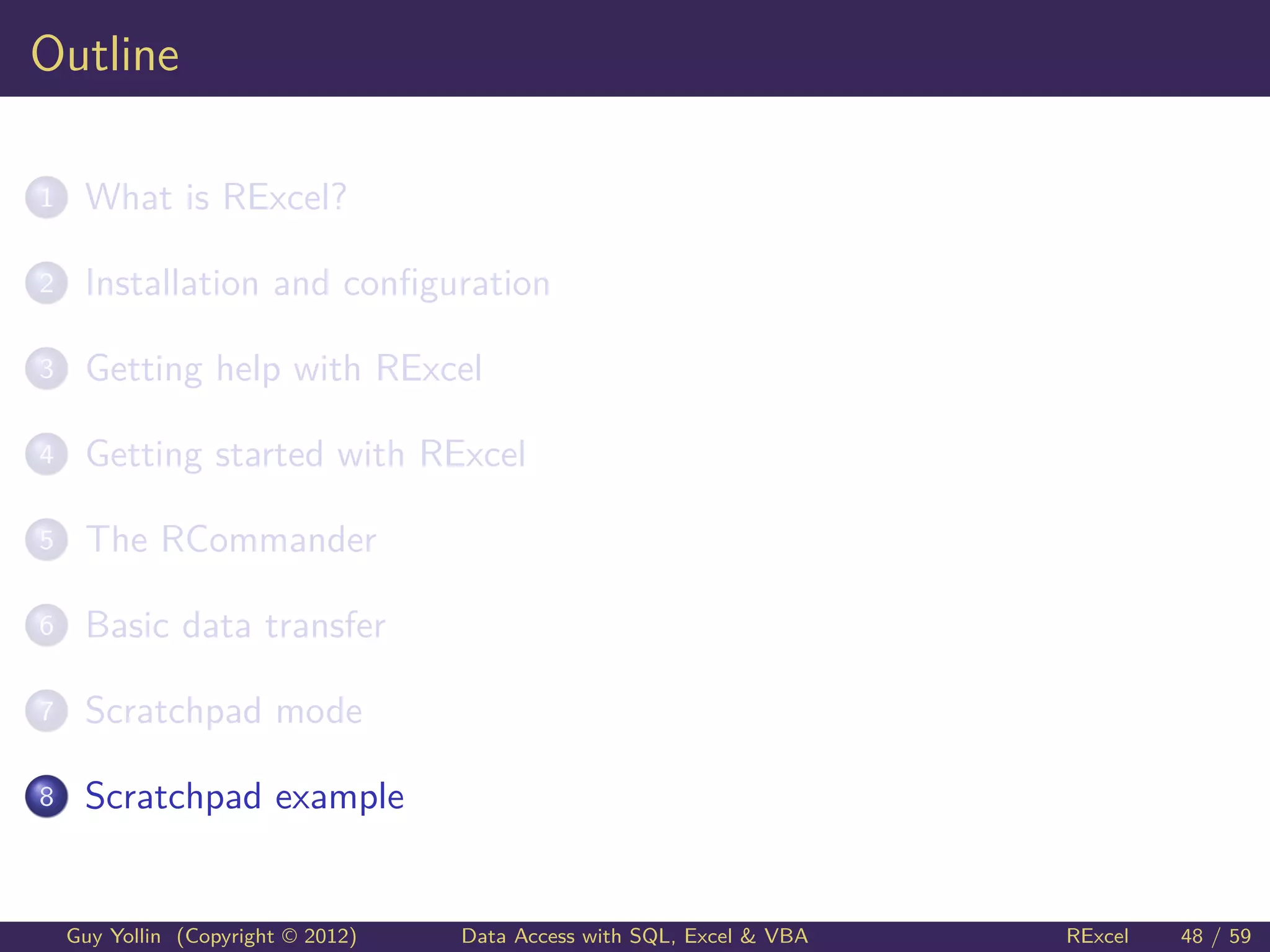 Outline

1 What is RExcel?

2 Installation and configuration

3 Getting help with RExcel

4 Getting started with RExcel

5 The RCommander

6 Basic data transfer

7 Scratchpad mode

8 Scratchpad example

Guy Yollin (Copyright © 2012) Data Access with SQL, Excel & VBA RExcel 48 / 59